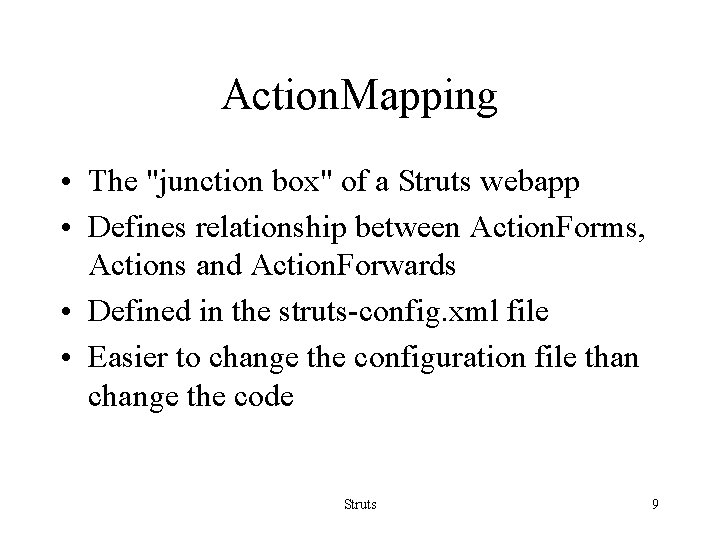 ActionMapping

• The "junction box" of a Struts webapp
• Defines relationship between ActionForms, Actions and ActionForwards
• Defined in the struts-config.xml file
• Easier to change the configuration file than change the code

Struts

9